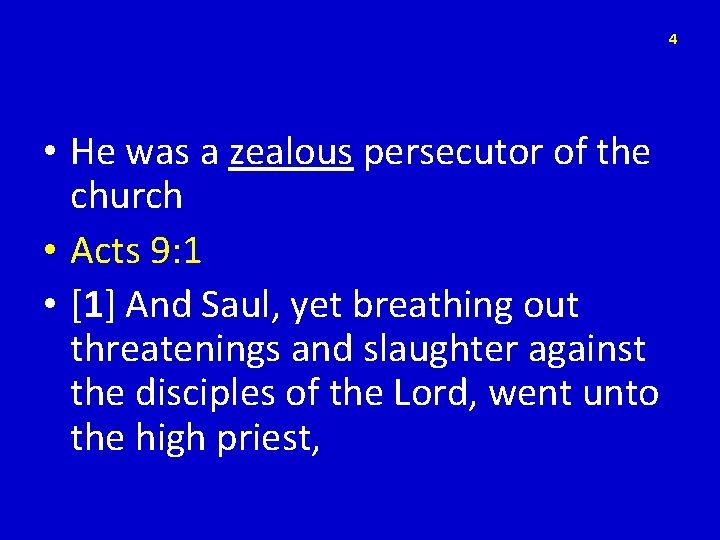 4

• He was a zealous persecutor of the church

• Acts 9:1

• [1] And Saul, yet breathing out threatenings and slaughter against the disciples of the Lord, went unto the high priest,